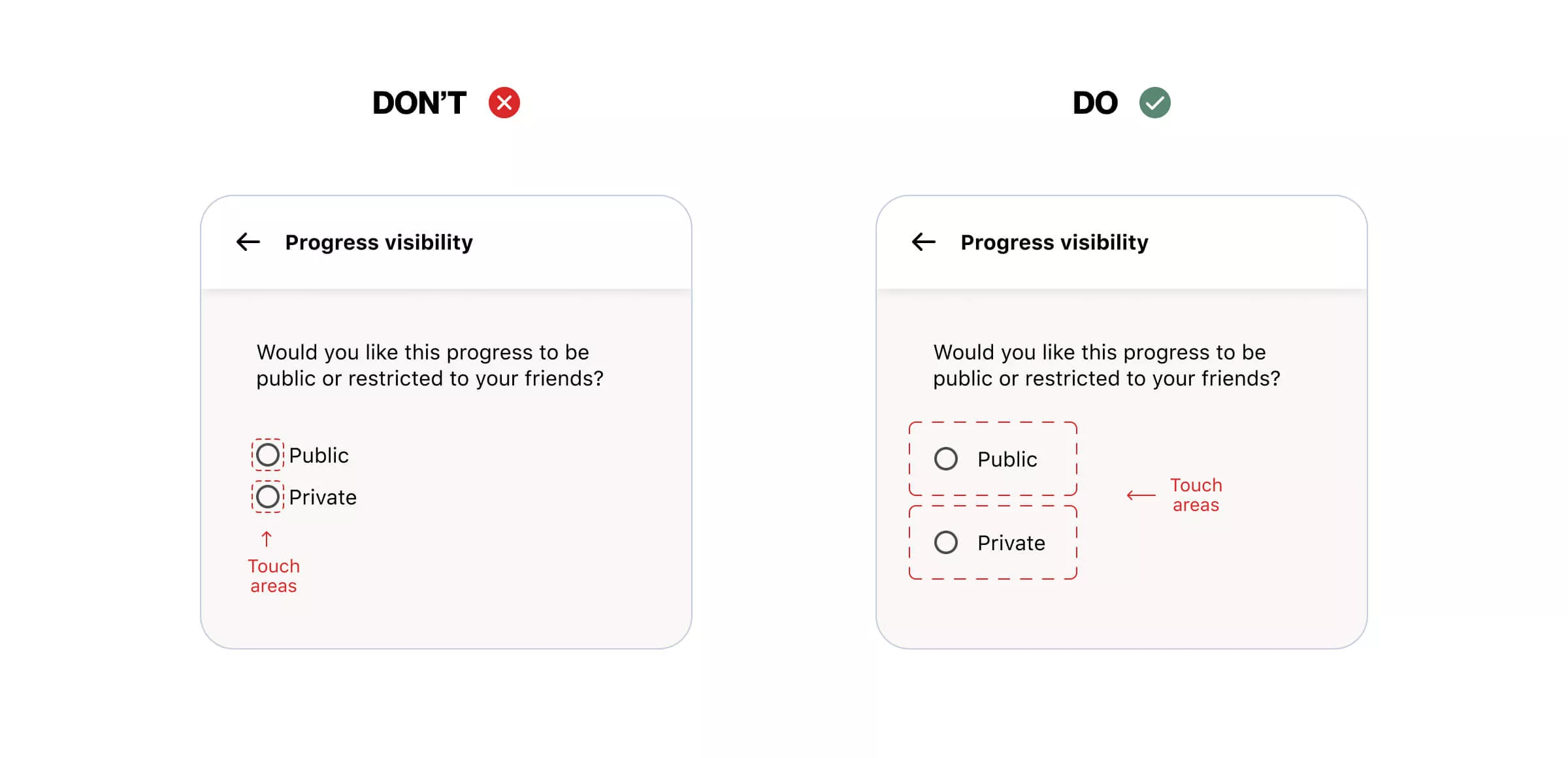 DON'T

Progress visibility

Would you like this progress to be public or restricted to your friends?

Public
Private

Touch areas

DO

Progress visibility

Would you like this progress to be public or restricted to your friends?

Public

Private

Touch areas